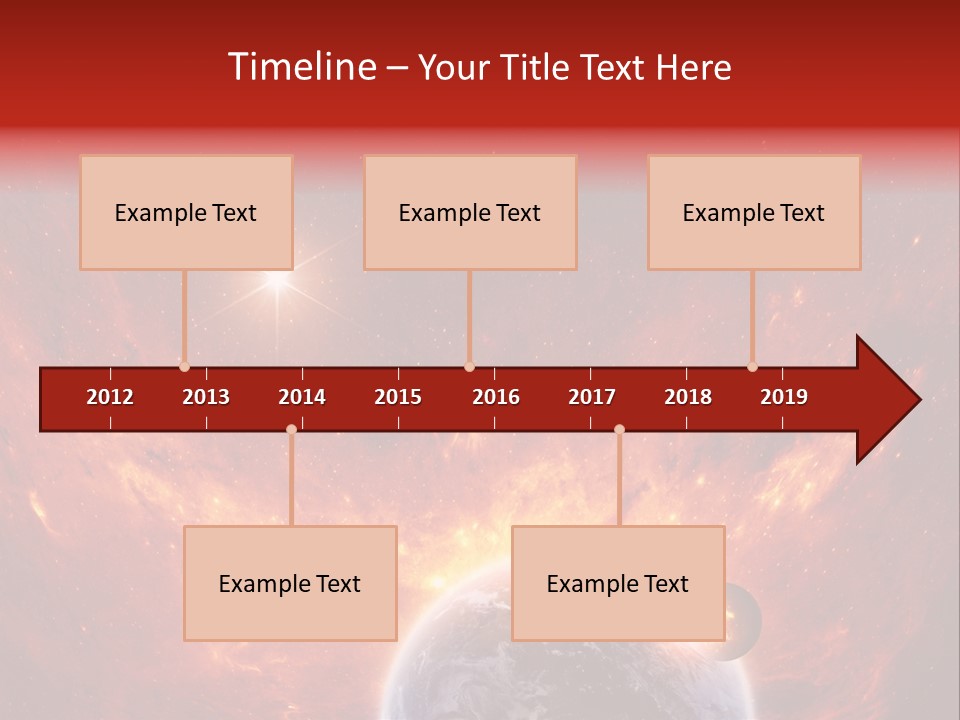 Timeline – Your Title Text Here

Example Text

Example Text

Example Text

2012 2013 2014 2015 2016 2017 2018 2019

Example Text

Example Text